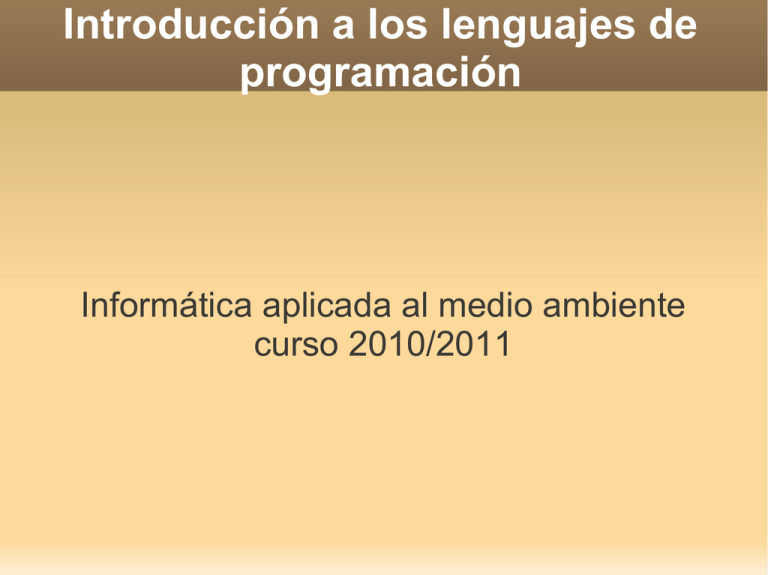 Introducción a los lenguajes de programación

Informática aplicada al medio ambiente
curso 2010/2011